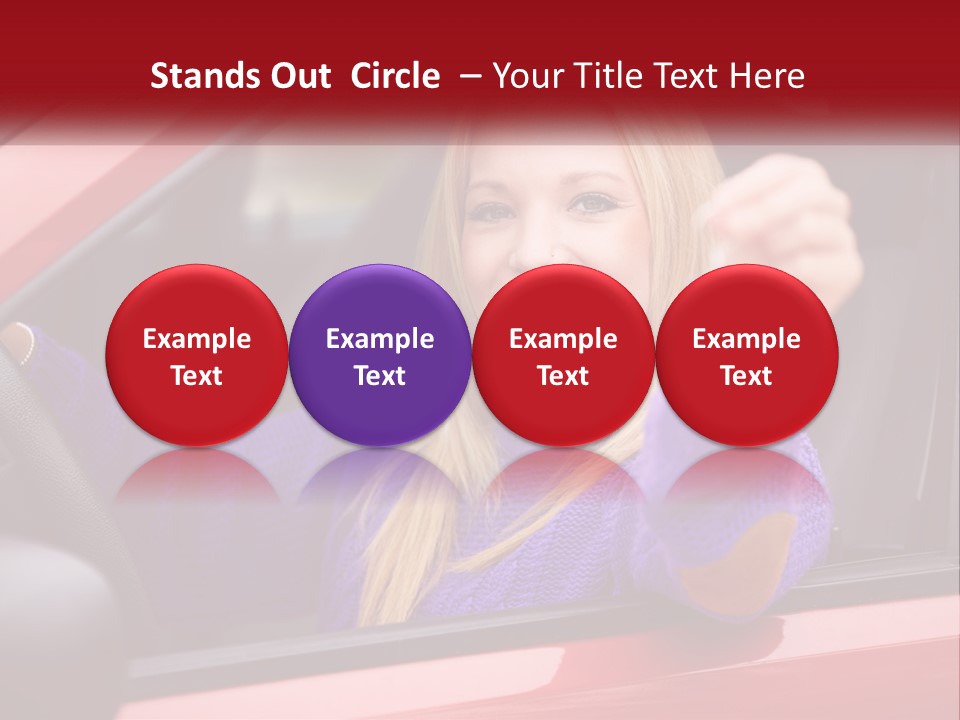 Stands Out Circle – Your Title Text Here

Example Text

Example Text

Example Text

Example Text